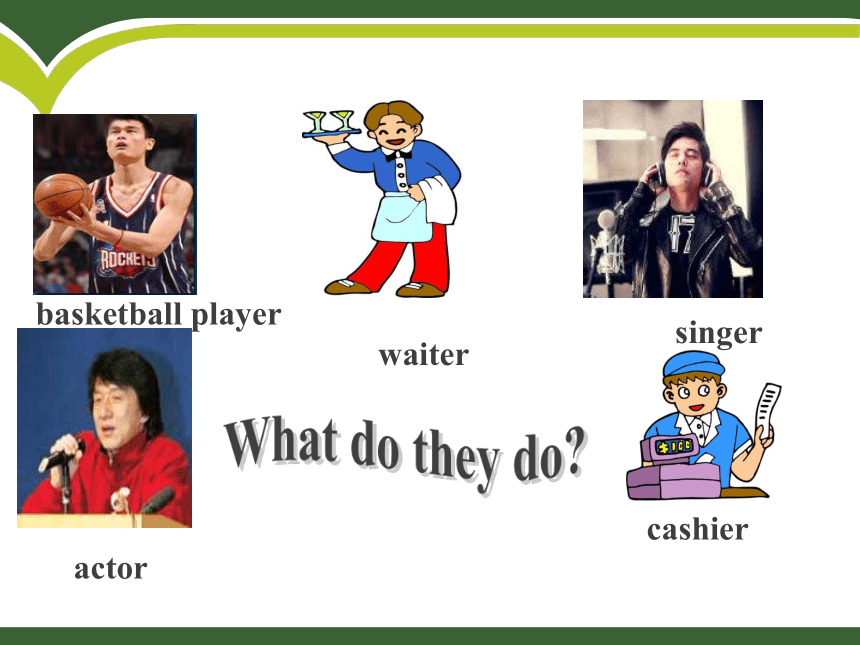 ROCKETS

basketball player

waiter

singer

What do they do?

$100

cashier

actor